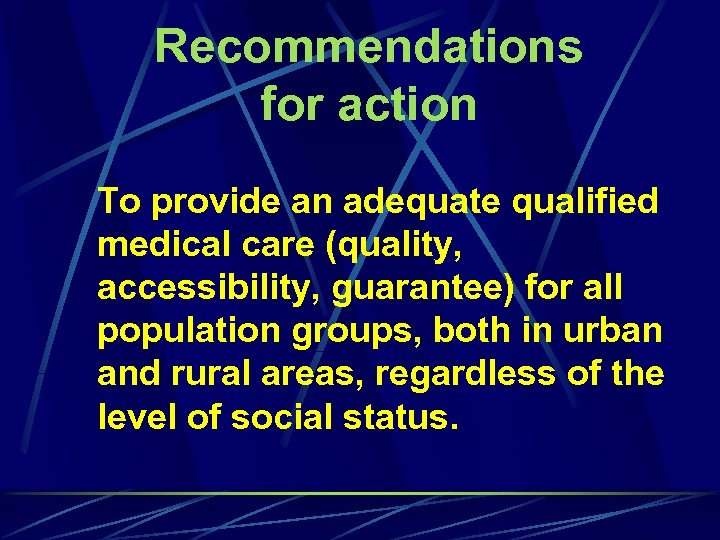 Recommendations for action

To provide an adequate qualified medical care (quality, accessibility, guarantee) for all population groups, both in urban and rural areas, regardless of the level of social status.